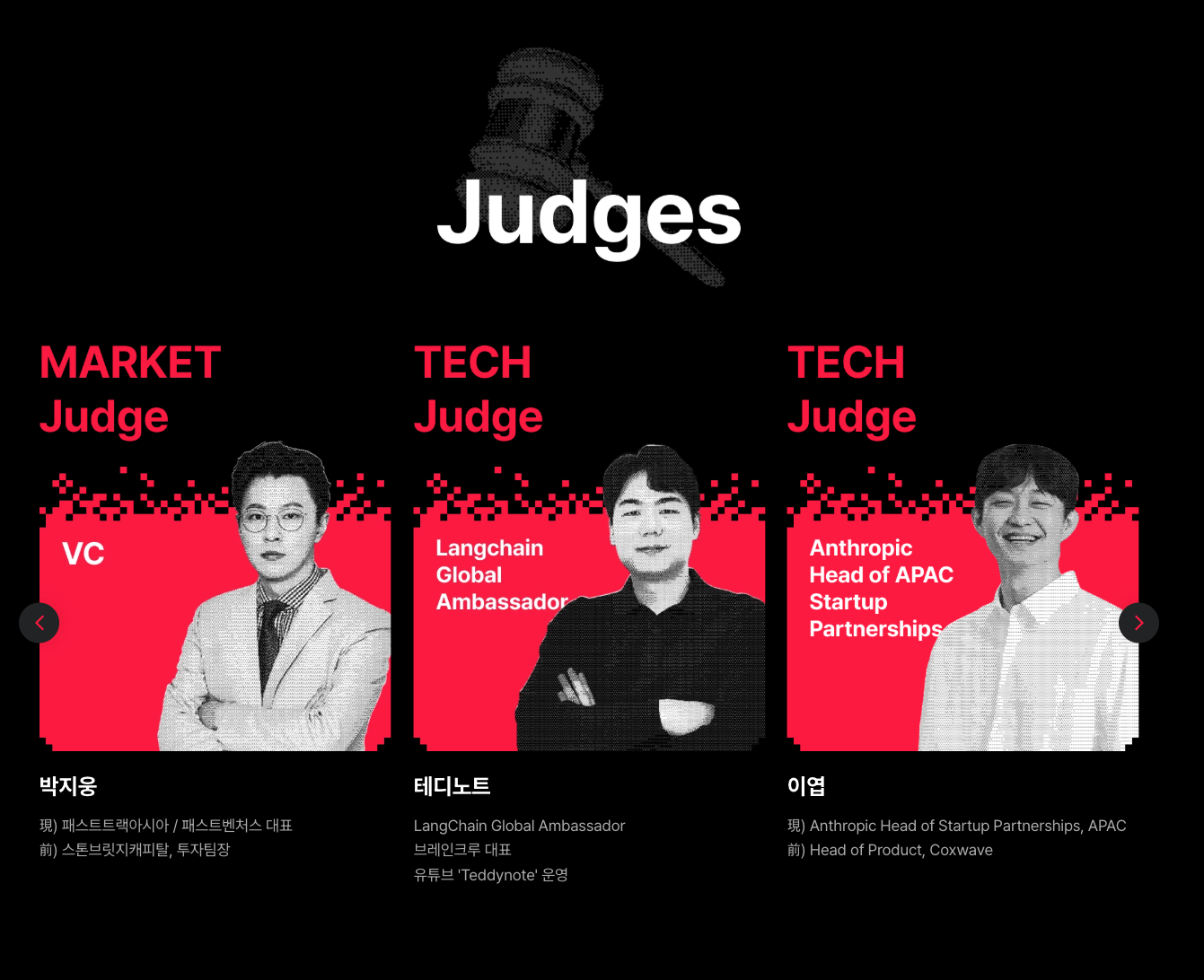 Judges

MARKET Judge

VC

박지웅

現) 패스트트랙아시아 / 패스트벤처스 대표
前) 스톤브릿지캐피탈, 투자팀장

TECH Judge

Langchain Global Ambassador

테디노트

LangChain Global Ambassador
브레인크루 대표
유튜브 'Teddynote' 운영

TECH Judge

Anthropic Head of APAC Startup Partnerships

이엽

現) Anthropic Head of Startup Partnerships, APAC
前) Head of Product, Coxwave